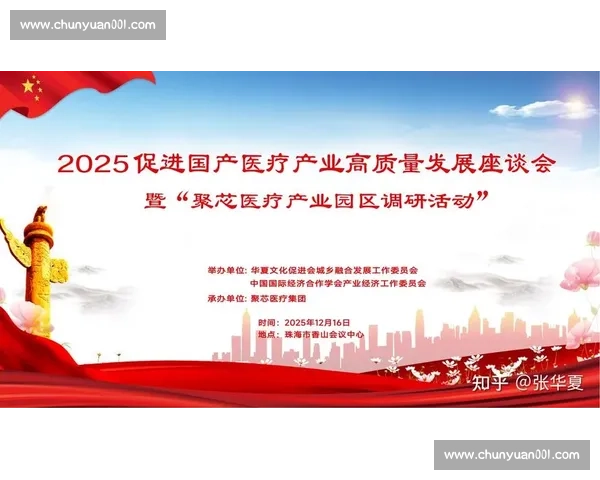 www.chunyuan001.com

2025促进国产医疗产业高质量发展座谈会

暨"聚芯医疗产业园区调研活动"

举办单位：华夏文化促进会城乡融合发展工作委员会
中国国际经济合作学会产业经济工作委员会
承办单位：聚芯医疗集团

时间：2025年12月16日
地点：珠海市香山会议中心

知乎 @张华夏

www.chunyuan001.com